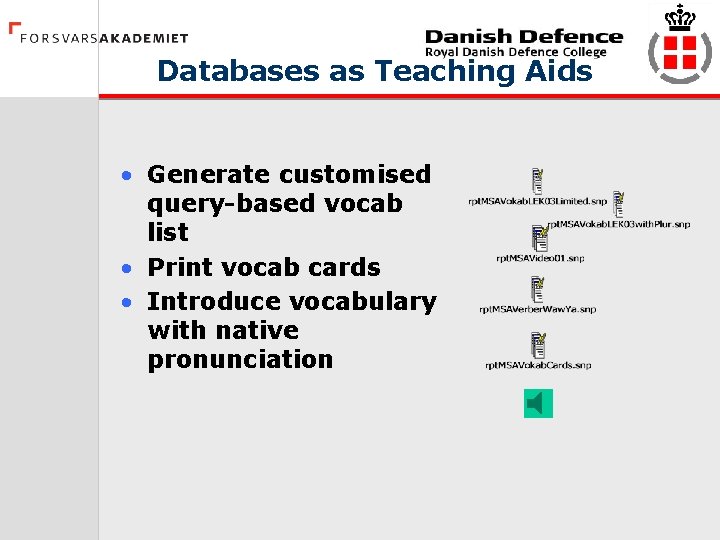 FORSVARSAKADEMIET

Danish Defence
Royal Danish Defence College

Databases as Teaching Aids

• Generate customised query-based vocab list
• Print vocab cards
• Introduce vocabulary with native pronunciation

rptMSAVokabLEK03Limited.snp
rptMSAVokabLEK03withPlur.snp
rptMSAVideo01.snp
rptMSAVerberWawYa.snp
rptMSAVokabCards.snp